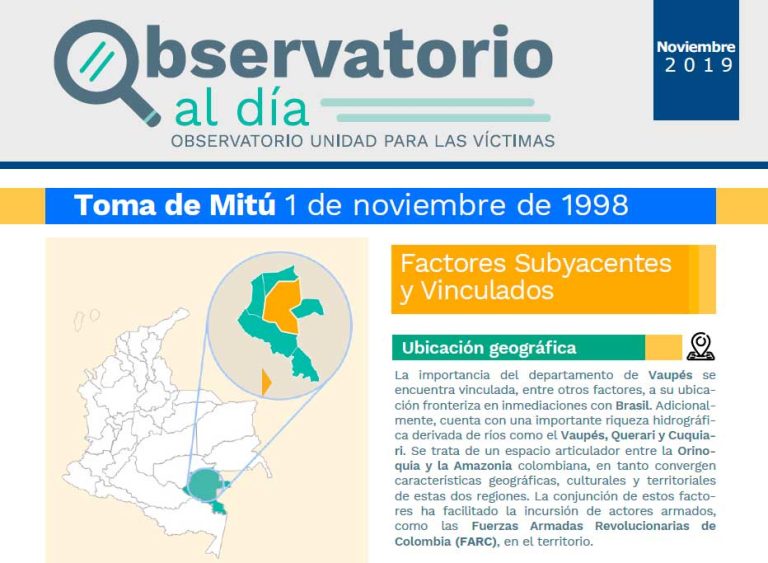 Observatorio al día
OBSERVATORIO UNIDAD PARA LAS VÍCTIMAS

Noviembre 2019

Toma de Mitú 1 de noviembre de 1998

Factores Subyacentes y Vinculados

Ubicación geográfica

La importancia del departamento de Vaupés se encuentra vinculada, entre otros factores, a su ubicación fronteriza en inmediaciones con Brasil. Adicionalmente, cuenta con una importante riqueza hidrográfica derivada de ríos como el Vaupés, Querari y Cuquiari. Se trata de un espacio articulador entre la Orinoquia y la Amazonia colombiana, en tanto convergen características geográficas, culturales y territoriales de estas dos regiones. La conjunción de estos factores ha facilitado la incursión de actores armados, como las Fuerzas Armadas Revolucionarias de Colombia (FARC), en el territorio.